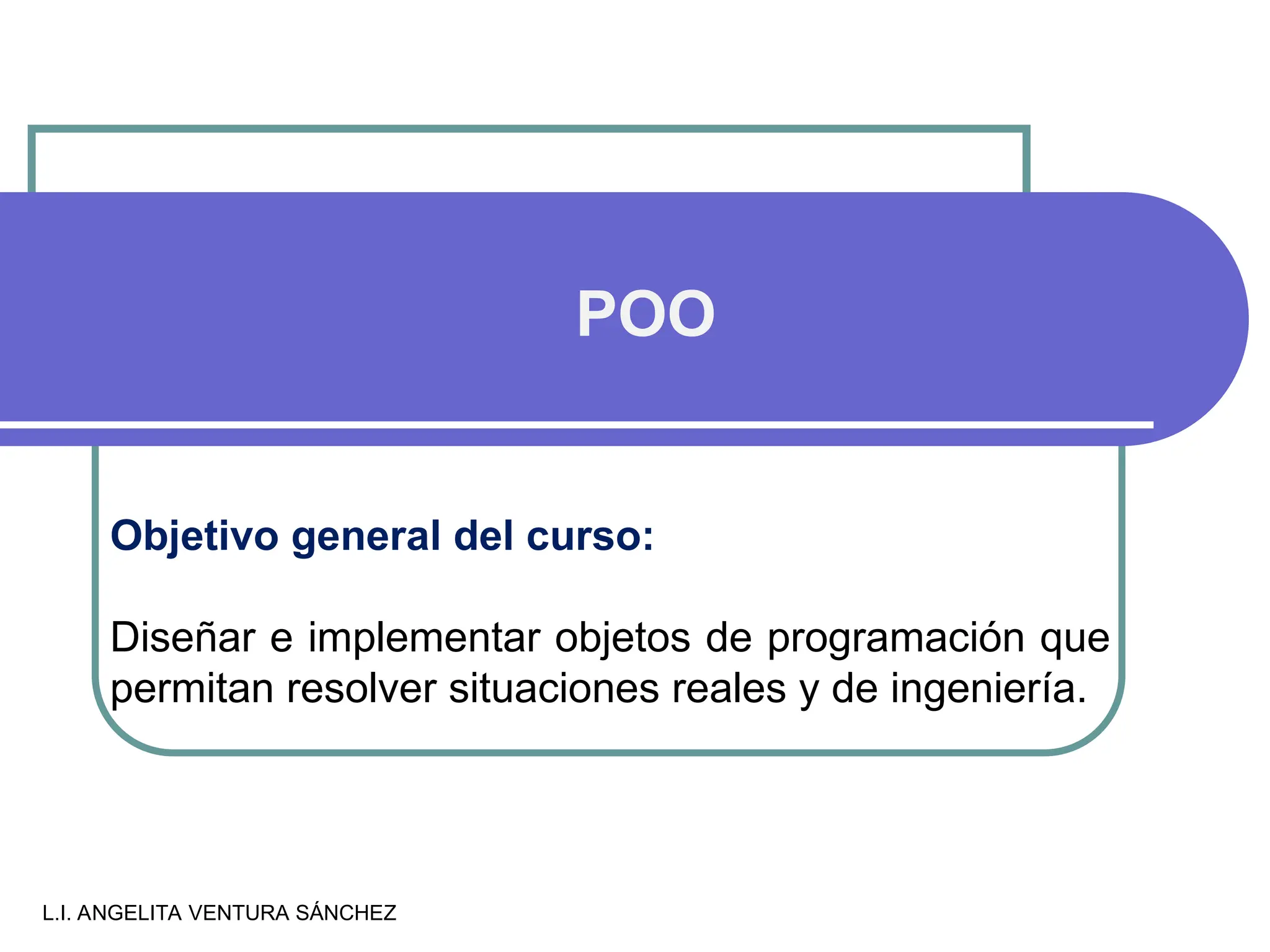 POO

Objetivo general del curso:

Diseñar e implementar objetos de programación que permitan resolver situaciones reales y de ingeniería.

L.I. ANGELITA VENTURA SÁNCHEZ